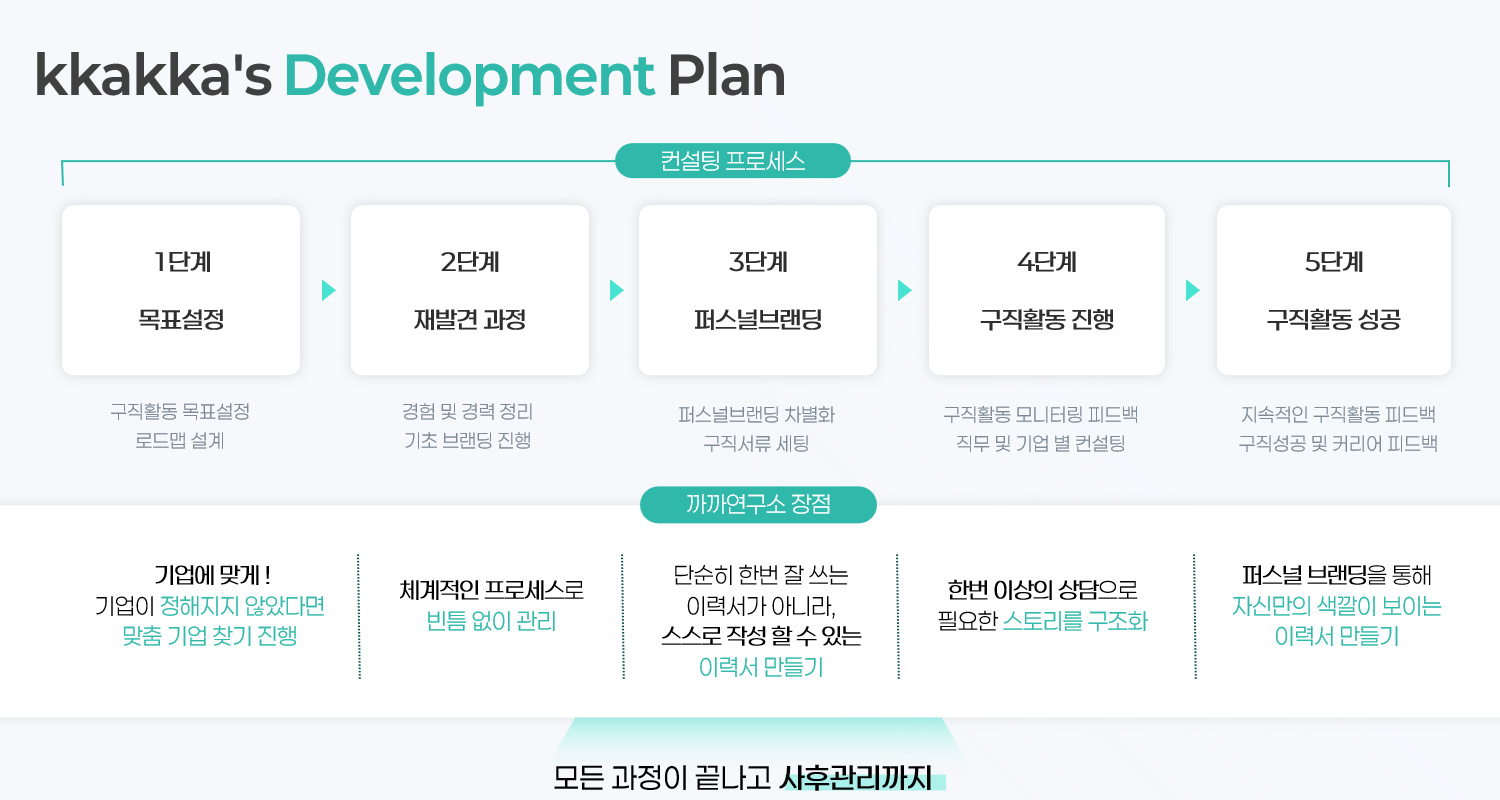 kkakka's Development Plan

컨설팅 프로세스

1단계

목표설정

구직활동 목표설정
로드맵 설계

2단계

재발견 과정

경험 및 경력 정리
기초 브랜딩 진행

3단계

퍼스널브랜딩

퍼스널브랜딩 차별화
구직서류 세팅

4단계

구직활동 진행

구직활동 모니터링 피드백
직무 및 기업 별 컨설팅

5단계

구직활동 성공

지속적인 구직활동 피드백
구직성공 및 커리어 피드백

까까연구소 장점

기업에 맞게 !
기업이 정해지지 않았다면
맞춤 기업 찾기 진행

체계적인 프로세스로
빈틈 없이 관리

단순히 한번 잘 쓰는
이력서가 아니라,
스스로 작성 할 수 있는
이력서 만들기

한번 이상의 상담으로
필요한 스토리를 구조화

퍼스널 브랜딩을 통해
자신만의 색깔이 보이는
이력서 만들기

모든 과정이 끝나고 사후관리까지